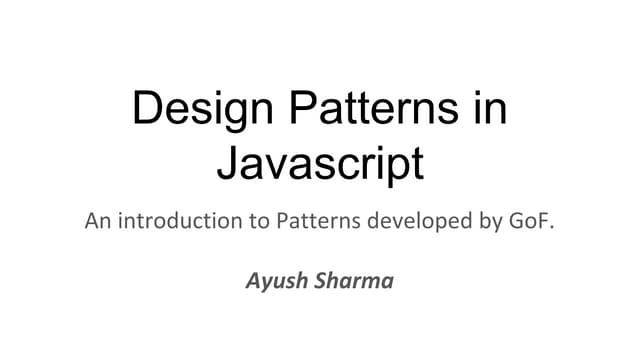 Design Patterns in Javascript

An introduction to Patterns developed by GoF.

Ayush Sharma